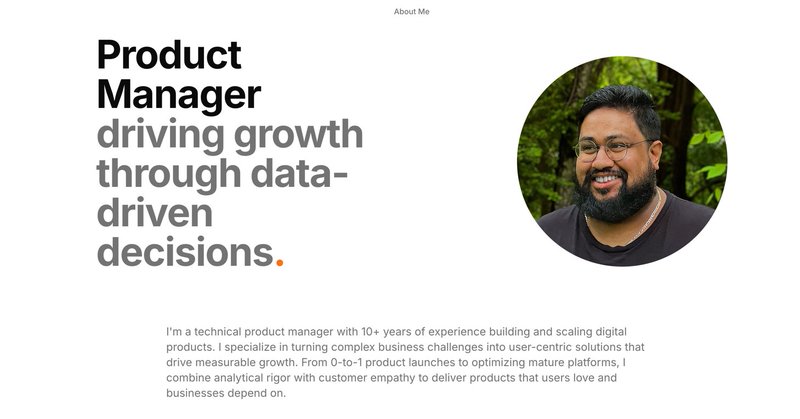 About Me

Product Manager driving growth through data-driven decisions.

I'm a technical product manager with 10+ years of experience building and scaling digital products. I specialize in turning complex business challenges into user-centric solutions that drive measurable growth. From 0-to-1 product launches to optimizing mature platforms, I combine analytical rigor with customer empathy to deliver products that users love and businesses depend on.